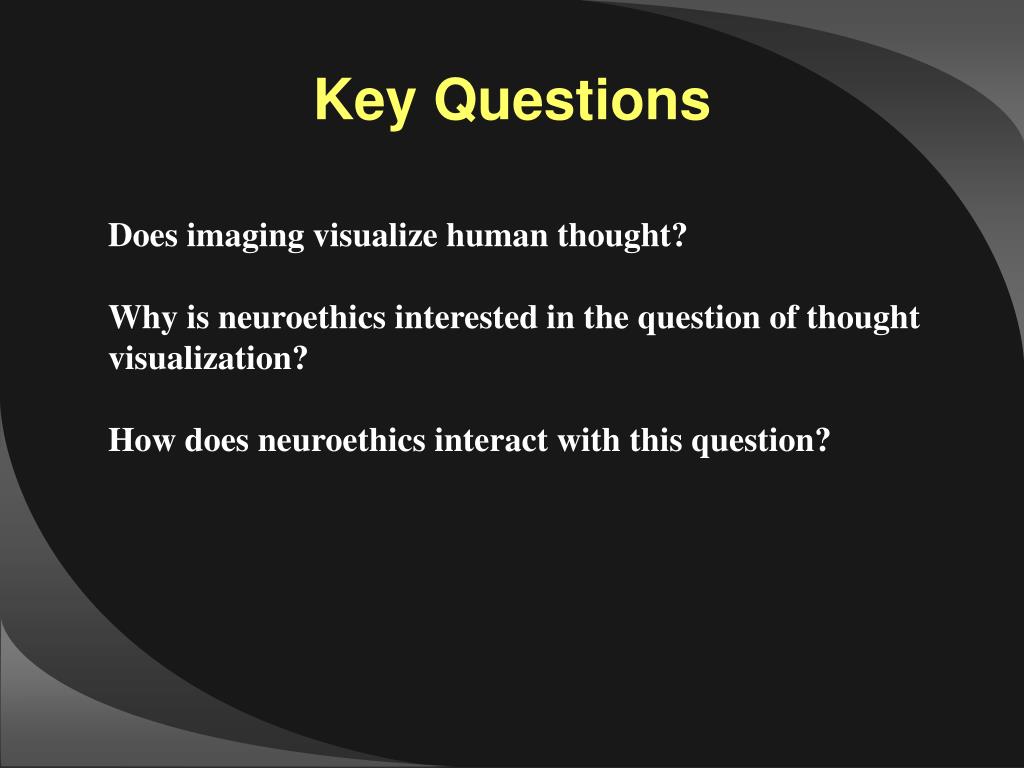 Key Questions

Does imaging visualize human thought?

Why is neuroethics interested in the question of thought visualization?

How does neuroethics interact with this question?